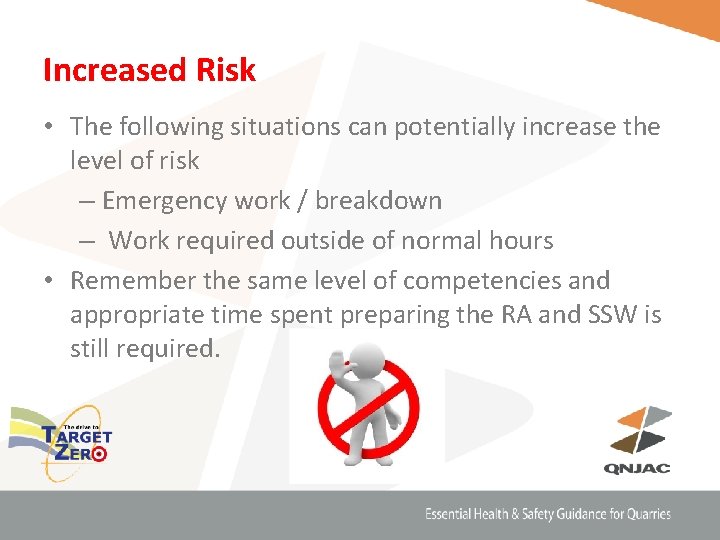 Increased Risk

• The following situations can potentially increase the level of risk

– Emergency work / breakdown

– Work required outside of normal hours

• Remember the same level of competencies and appropriate time spent preparing the RA and SSW is still required.

The drive to TARGET ZERO

QNJAC

Essential Health & Safety Guidance for Quarries